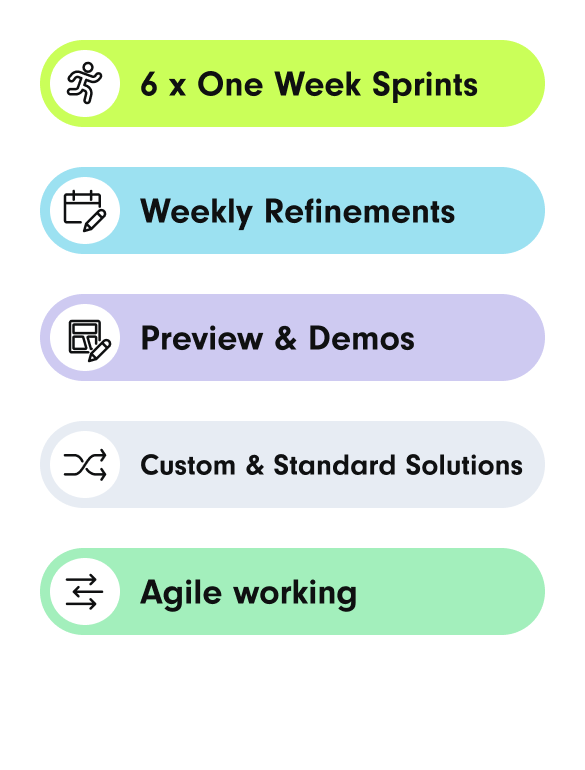 6 x One Week Sprints

Weekly Refinements

Preview & Demos

Custom & Standard Solutions

Agile working